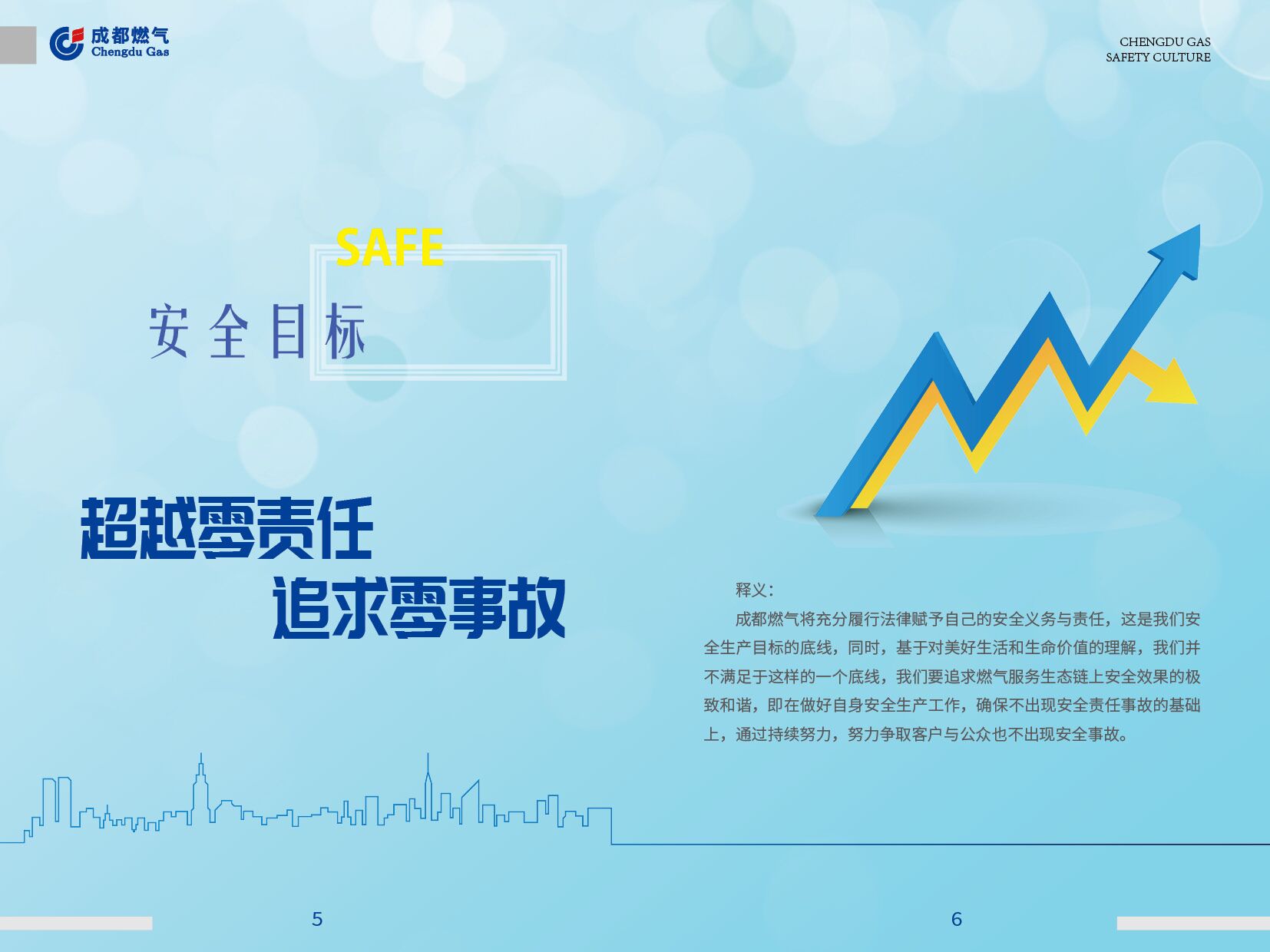 成都燃气
Chengdu Gas

CHENGDU GAS
SAFETY CULTURE

SAFE

安全目标

超越零责任
追求零事故

释义：

成都燃气将充分履行法律赋予自己的安全义务与责任，这是我们安全生产目标的底线，同时，基于对美好生活和生命价值的理解，我们并不满足于这样的一个底线，我们要追求燃气服务生态链上安全效果的极致和谐，即在做好自身安全生产工作，确保不出现安全责任事故的基础上，通过持续努力，努力争取客户与公众也不出现安全事故。

5

6